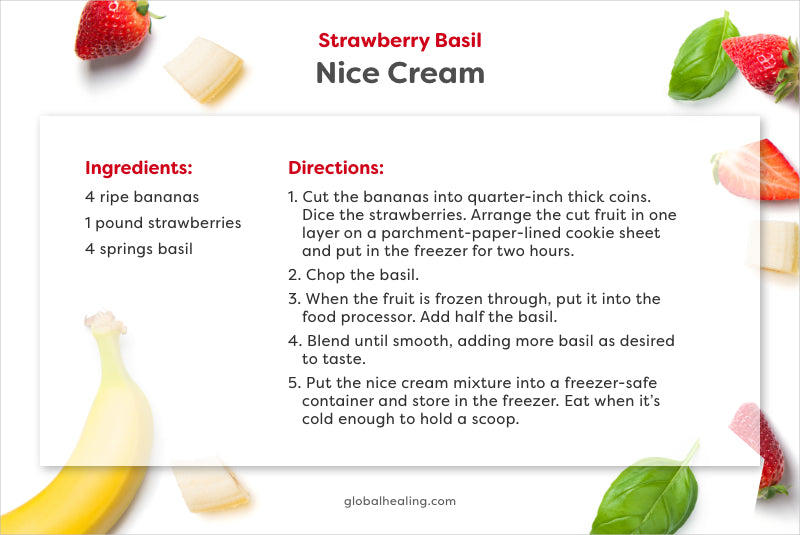 Strawberry Basil
Nice Cream

Ingredients:
4 ripe bananas
1 pound strawberries
4 springs basil

Directions:
1. Cut the bananas into quarter-inch thick coins. Dice the strawberries. Arrange the cut fruit in one layer on a parchment-paper-lined cookie sheet and put in the freezer for two hours.
2. Chop the basil.
3. When the fruit is frozen through, put it into the food processor. Add half the basil.
4. Blend until smooth, adding more basil as desired to taste.
5. Put the nice cream mixture into a freezer-safe container and store in the freezer. Eat when it's cold enough to hold a scoop.

globalhealing.com